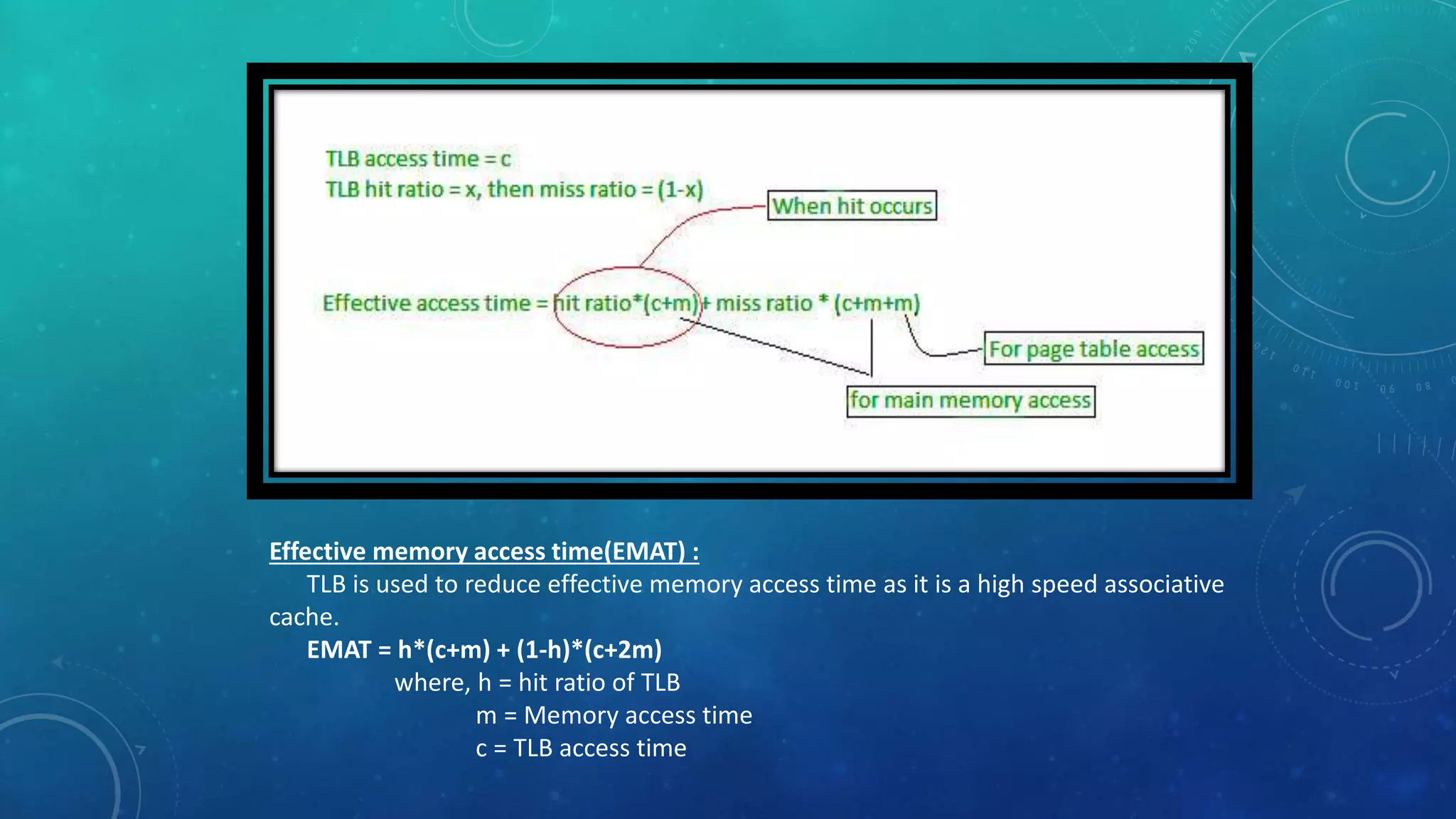 TLB access time = c
TLB hit ratio = x, then miss ratio = (1-x)

When hit occurs

Effective access time = hit ratio*(c+m) + miss ratio * (c+m+m)

For page table access

for main memory access

Effective memory access time(EMAT) :

TLB is used to reduce effective memory access time as it is a high speed associative cache.

EMAT = h*(c+m) + (1-h)*(c+2m)

where, h = hit ratio of TLB

m = Memory access time

c = TLB access time